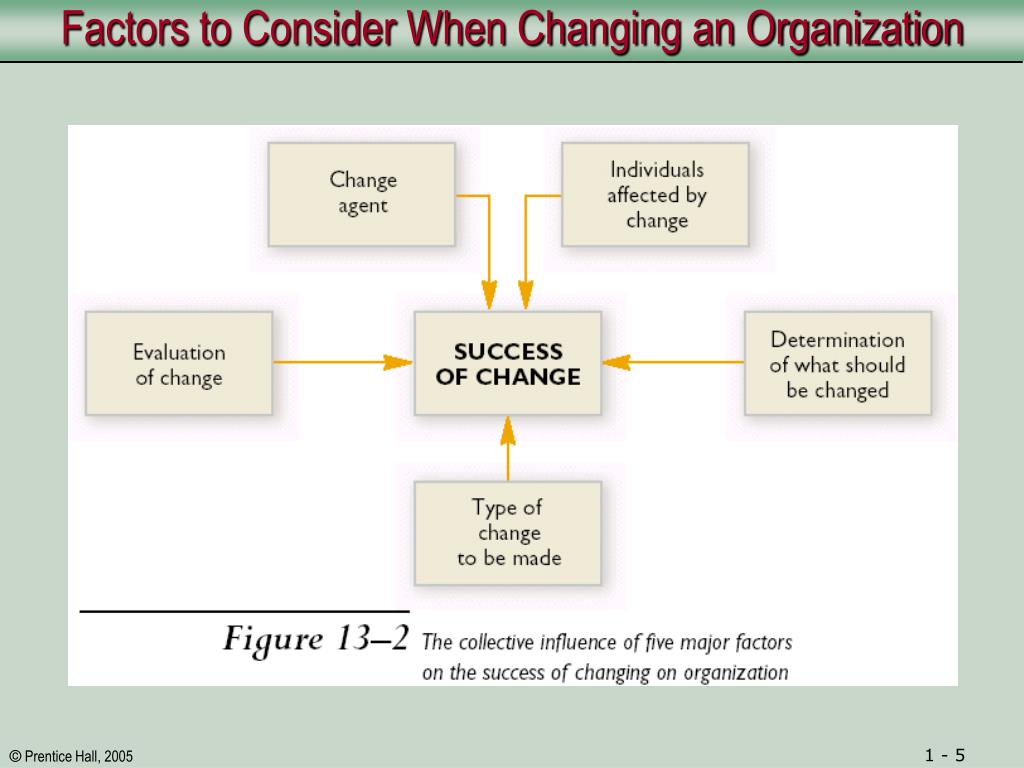 Factors to Consider When Changing an Organization

Change agent

Individuals affected by change

Evaluation of change

SUCCESS OF CHANGE

Determination of what should be changed

Type of change to be made

Figure 13–2 The collective influence of five major factors on the success of changing on organization

© Prentice Hall, 2005

1 - 5